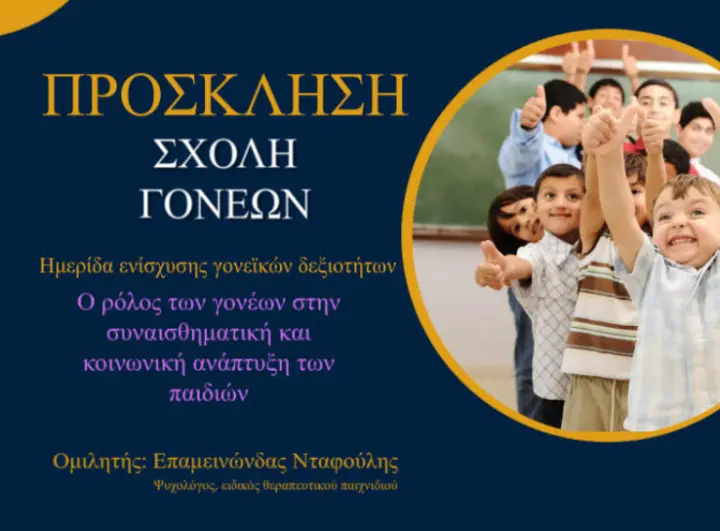 ΠΡΟΣΚΛΗΣΗ
ΣΧΟΛΗ
ΓΟΝΕΩΝ

Ημερίδα ενίσχυσης γονεϊκών δεξιοτήτων

Ο ρόλος των γονέων στην συναισθηματική και κοινωνική ανάπτυξη των παιδιών

Ομιλητής: Επαμεινώνδας Νταφούλης
Ψυχολόγος, ειδικός θεραπευτικού παιχνιδιού